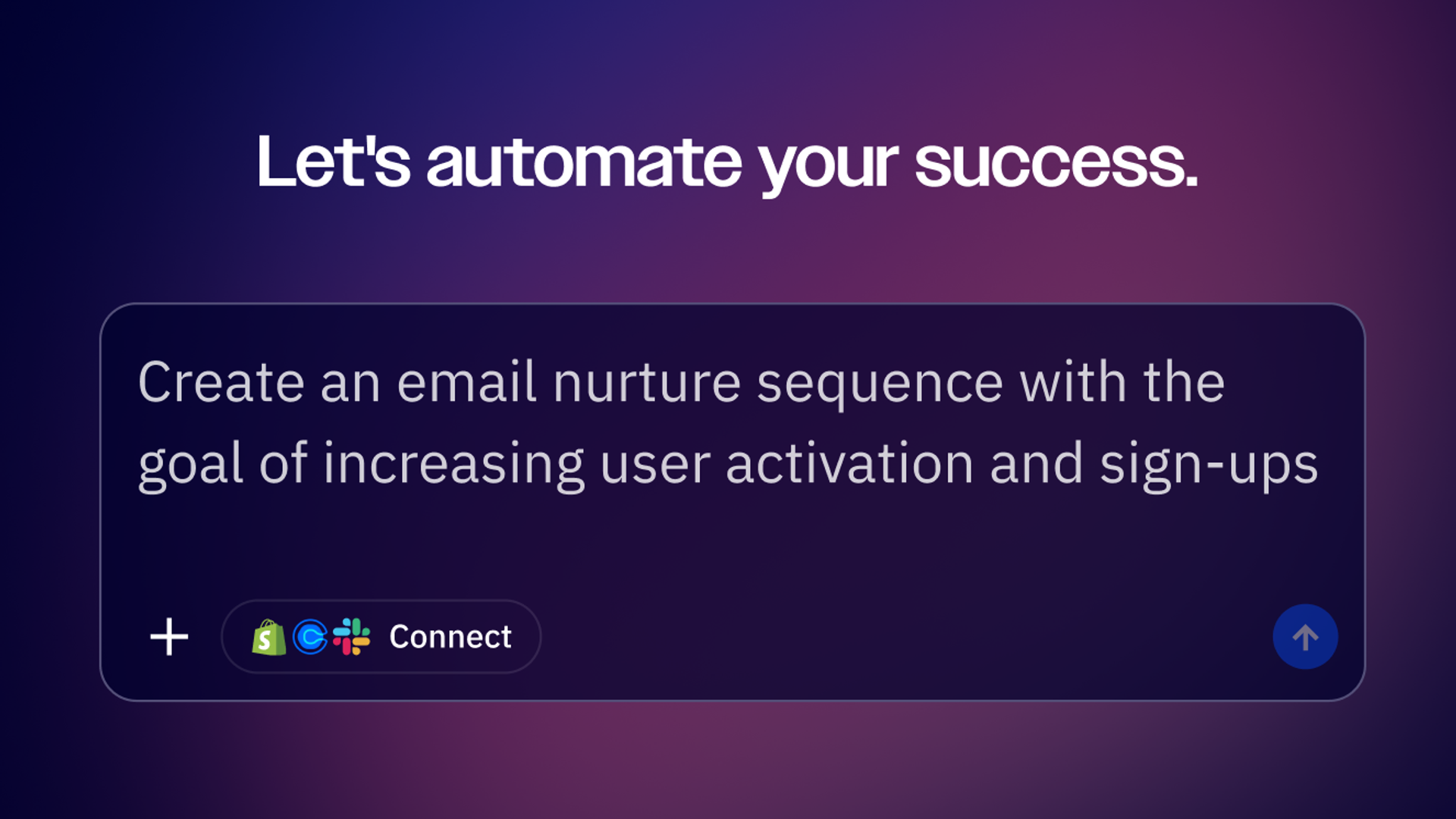 Let's automate your success.

Create an email nurture sequence with the goal of increasing user activation and sign-ups

+

Connect